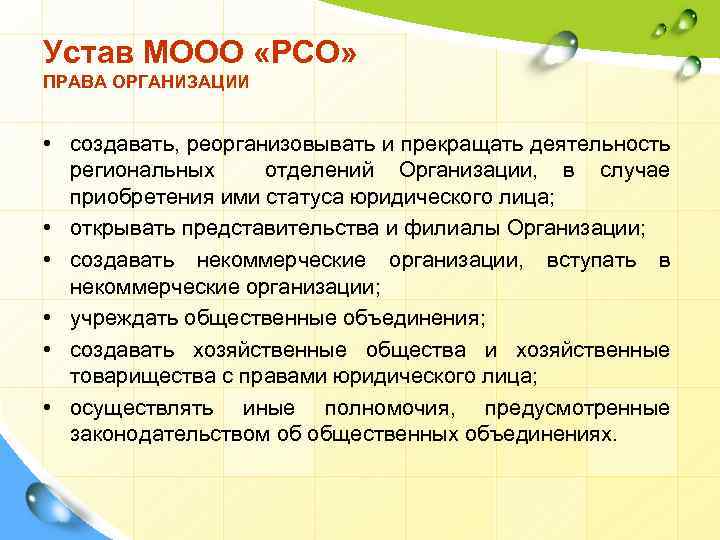 Устав МООО «РСО»
ПРАВА ОРГАНИЗАЦИИ

• создавать, реорганизовывать и прекращать деятельность региональных отделений Организации, в случае приобретения ими статуса юридического лица;
• открывать представительства и филиалы Организации;
• создавать некоммерческие организации, вступать в некоммерческие организации;
• учреждать общественные объединения;
• создавать хозяйственные общества и хозяйственные товарищества с правами юридического лица;
• осуществлять иные полномочия, предусмотренные законодательством об общественных объединениях.